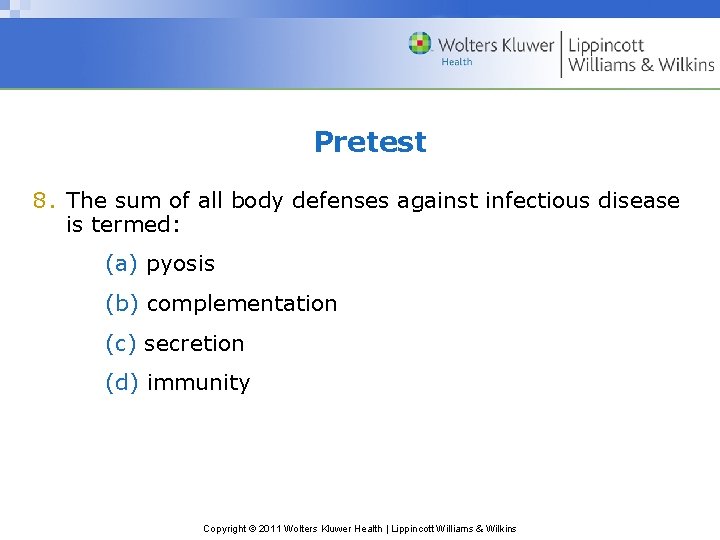 Wolters Kluwer Health | Lippincott Williams & Wilkins

Pretest

8. The sum of all body defenses against infectious disease is termed:

(a) pyosis

(b) complementation

(c) secretion

(d) immunity

Copyright © 2011 Wolters Kluwer Health | Lippincott Williams & Wilkins